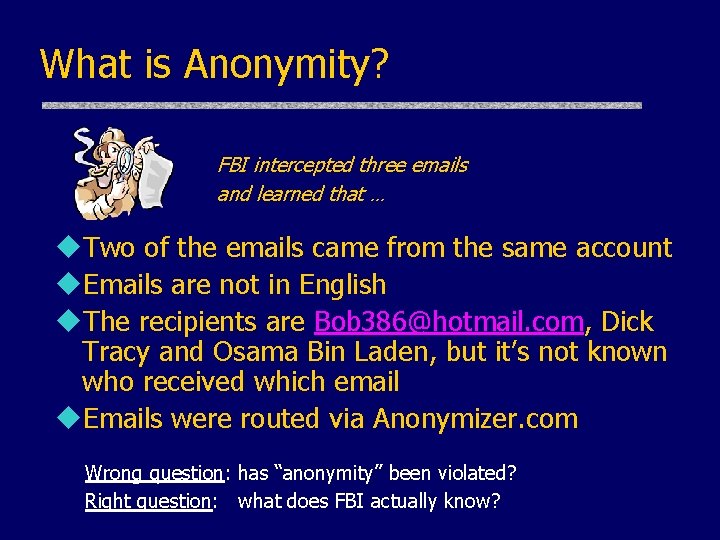 What is Anonymity?

FBI intercepted three emails and learned that …

◆Two of the emails came from the same account
◆Emails are not in English
◆The recipients are Bob386@hotmail.com, Dick Tracy and Osama Bin Laden, but it's not known who received which email
◆Emails were routed via Anonymizer.com

Wrong question: has "anonymity" been violated?
Right question: what does FBI actually know?